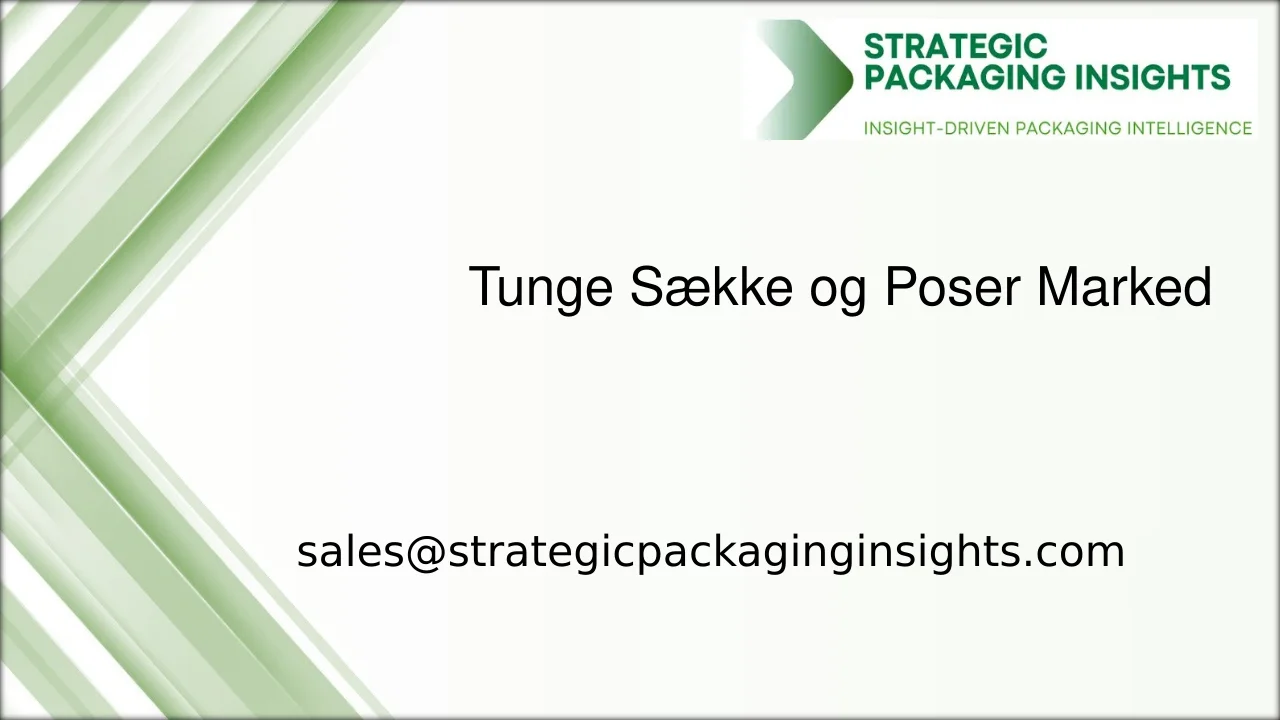 STRATEGIC PACKAGING INSIGHTS
INSIGHT-DRIVEN PACKAGING INTELLIGENCE

Tunge Sække og Poser Marked

sales@strategicpackaginginsights.com